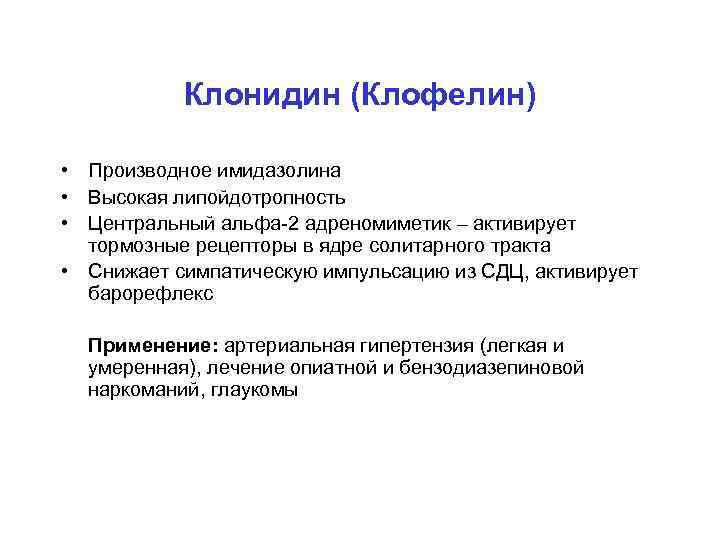 Клонидин (Клофелин)

• Производное имидазолина
• Высокая липойдотропность
• Центральный альфа-2 адреномиметик – активирует тормозные рецепторы в ядре солитарного тракта
• Снижает симпатическую импульсацию из СДЦ, активирует барорефлекс

Применение: артериальная гипертензия (легкая и умеренная), лечение опиатной и бензодиазепиновой наркоманий, глаукомы